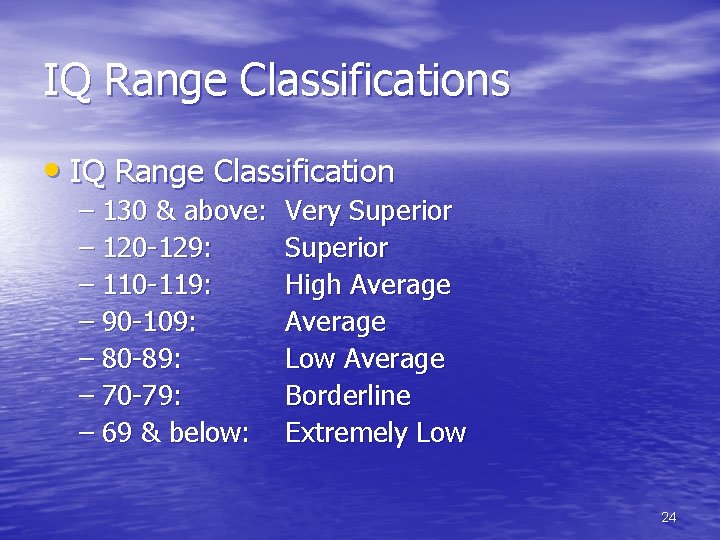 IQ Range Classifications

• IQ Range Classification
– 130 & above: Very Superior
– 120-129: Superior
– 110-119: High Average
– 90-109: Average
– 80-89: Low Average
– 70-79: Borderline
– 69 & below: Extremely Low

24